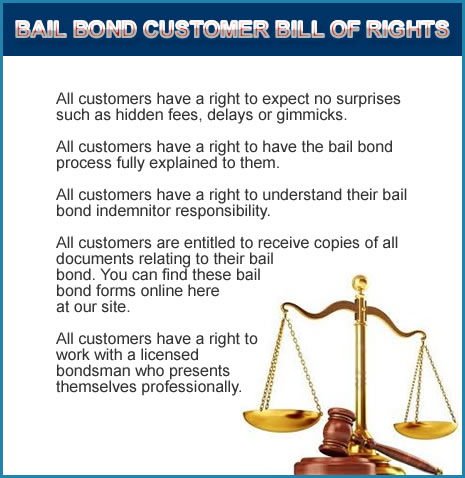 BAIL BOND CUSTOMER BILL OF RIGHTS

All customers have a right to expect no surprises such as hidden fees, delays or gimmicks.

All customers have a right to have the bail bond process fully explained to them.

All customers have a right to understand their bail bond indemnitor responsibility.

All customers are entitled to receive copies of all documents relating to their bail bond. You can find these bail bond forms online here at our site.

All customers have a right to work with a licensed bondsman who presents themselves professionally.